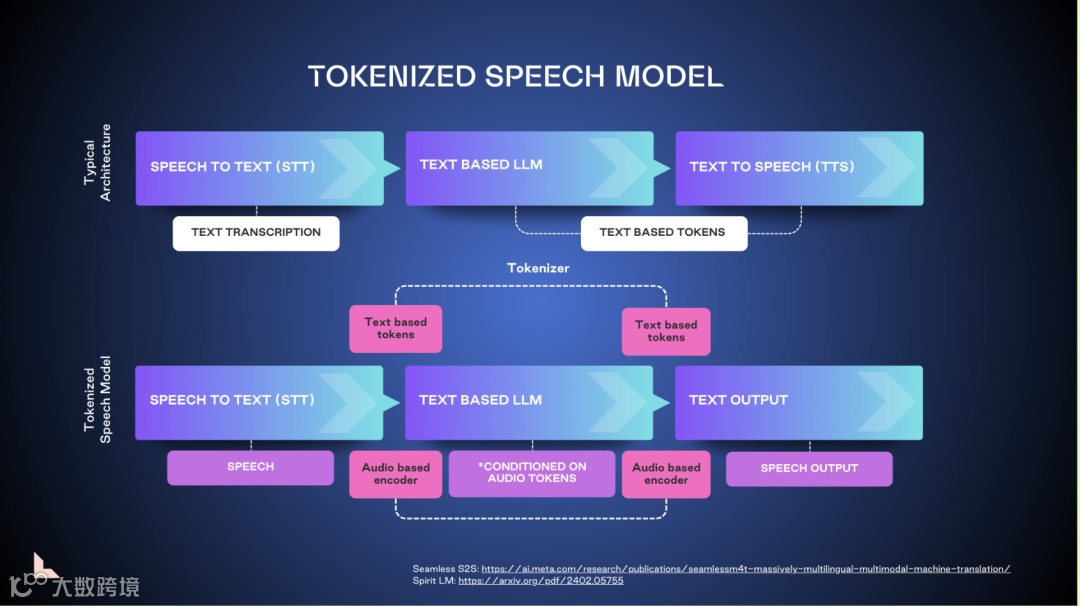 TOKENIZED SPEECH MODEL

Typical Architecture

SPEECH TO TEXT (STT)

TEXT BASED LLM

TEXT TO SPEECH (TTS)

TEXT TRANSCRIPTION

TEXT BASED TOKENS

Tokenizer

Text based tokens

Text based tokens

Tokenized Speech Model

SPEECH TO TEXT (STT)

TEXT BASED LLM

TEXT OUTPUT

SPEECH

Audio based encoder

*CONDITIONED ON AUDIO TOKENS

Audio based encoder

SPEECH OUTPUT

Seamless S2S: https://ai.meta.com/research/publications/seamlessm4t-massively-multilingual-multimodal-machine-translation/
Spirit LM: https://arxiv.org/pdf/2402.05755

大数跨境